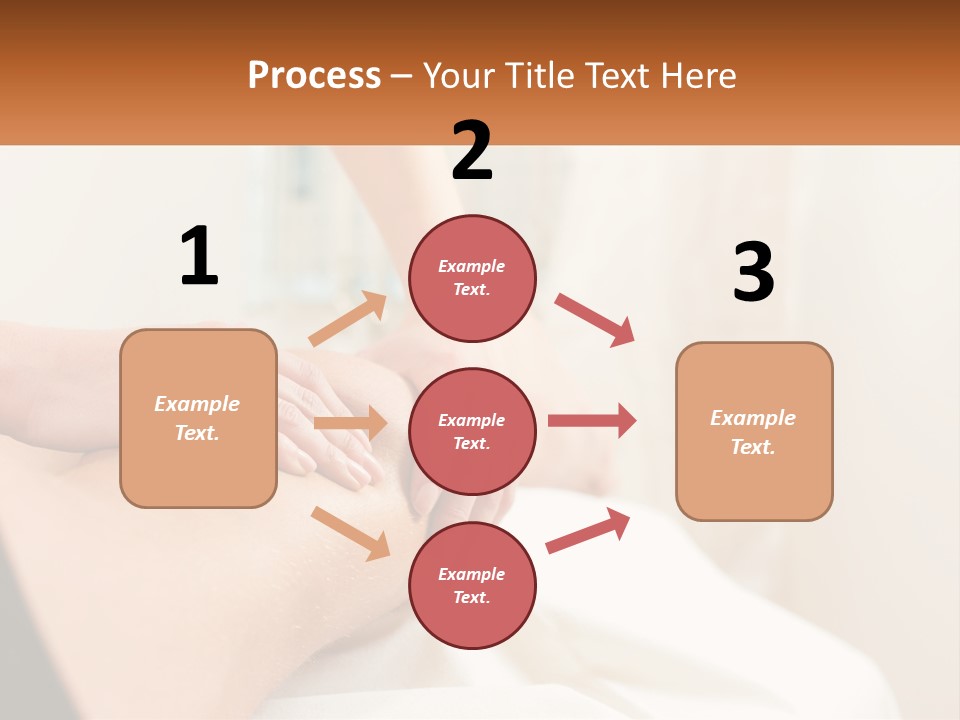 Process – Your Title Text Here

1

Example Text.

2

Example Text.

Example Text.

Example Text.

3

Example Text.